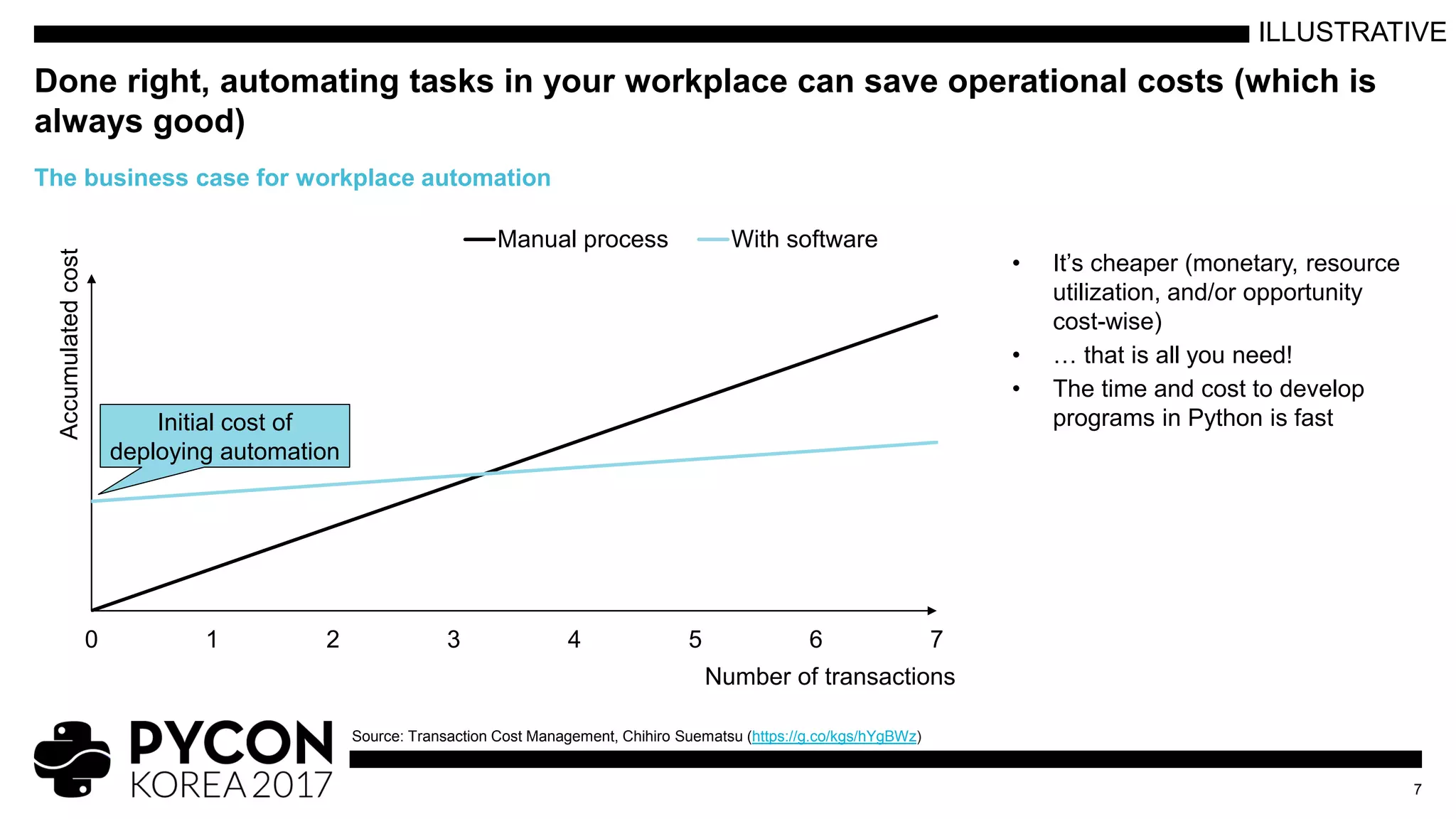 ILLUSTRATIVE

Done right, automating tasks in your workplace can save operational costs (which is always good)

The business case for workplace automation

Manual process With software

Accumulated cost

Initial cost of deploying automation

0 1 2 3 4 5 6 7

Number of transactions

• It's cheaper (monetary, resource utilization, and/or opportunity cost-wise)
• … that is all you need!
• The time and cost to develop programs in Python is fast

PYCON KOREA 2017

Source: Transaction Cost Management, Chihiro Suematsu (https://g.co/kgs/hYgBWz)

7